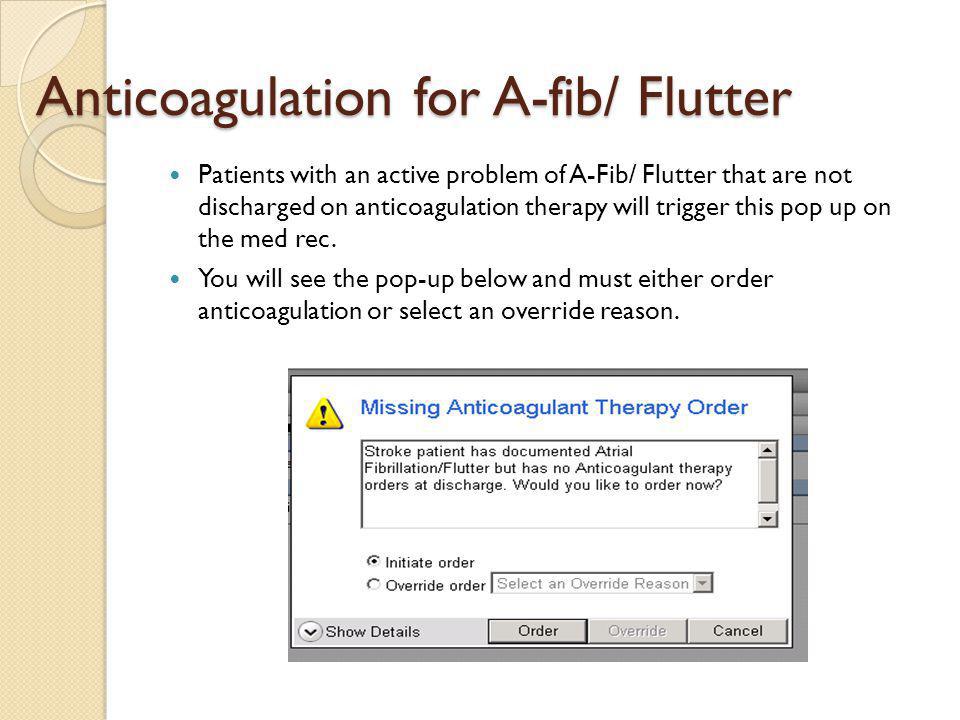 Anticoagulation for A-fib/ Flutter

Patients with an active problem of A-Fib/ Flutter that are not discharged on anticoagulation therapy will trigger this pop up on the med rec.

You will see the pop-up below and must either order anticoagulation or select an override reason.

Missing Anticoagulant Therapy Order

Stroke patient has documented Atrial Fibrillation/Flutter but has no Anticoagulant therapy orders at discharge. Would you like to order now?

Initiate order

Override order

Select an Override Reason

Show Details

Order

Override

Cancel